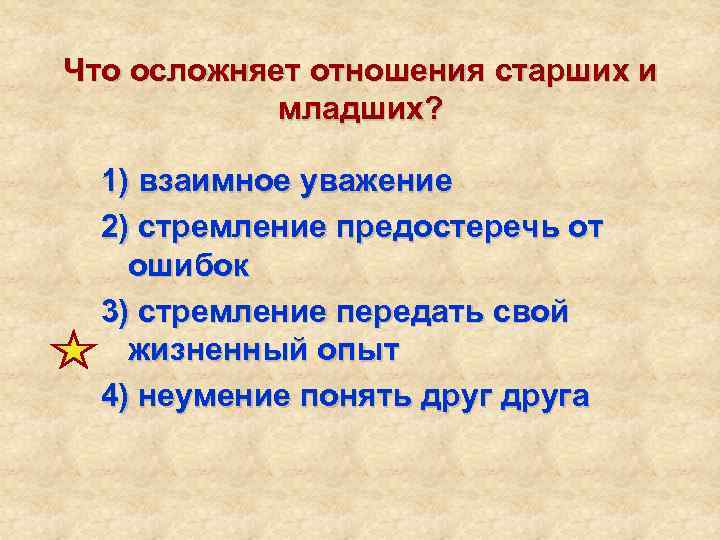 Что осложняет отношения старших и младших?

1) взаимное уважение

2) стремление предостеречь от ошибок

3) стремление передать свой жизненный опыт

4) неумение понять друг друга